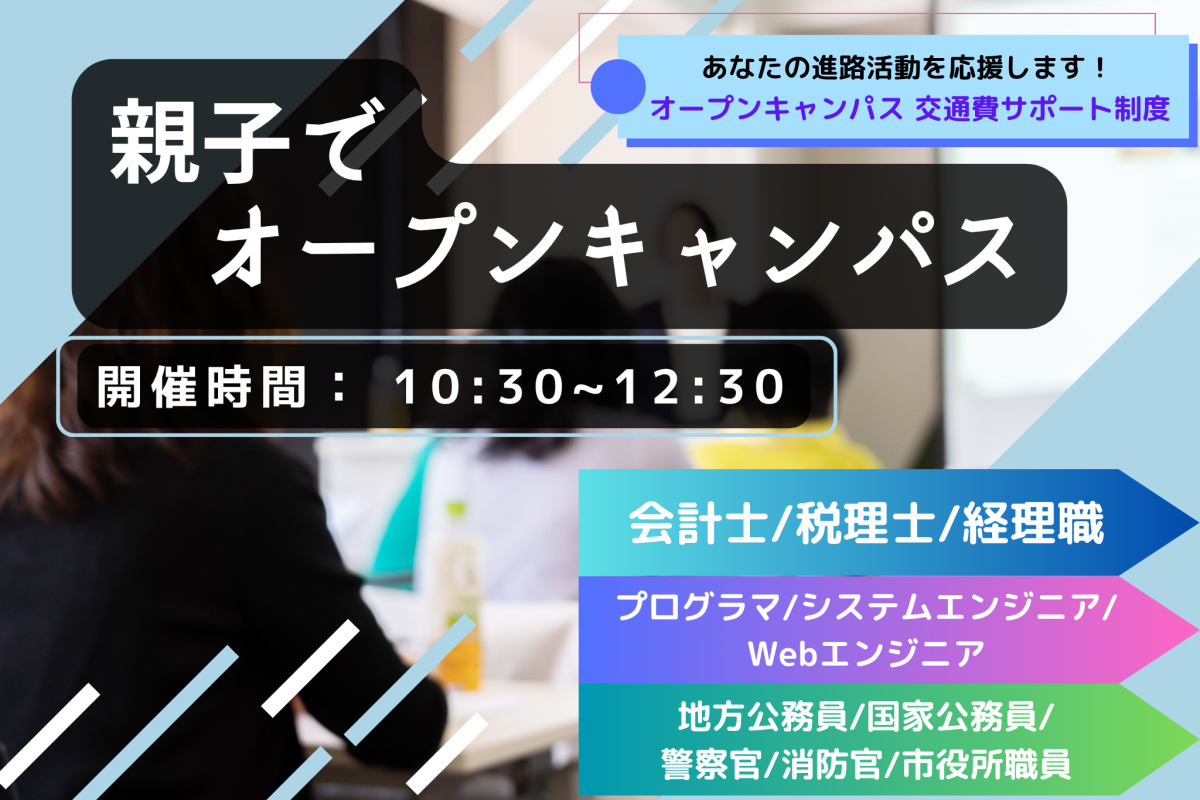 あなたの進路活動を応援します！
オープンキャンパス 交通費サポート制度

親子で
オープンキャンパス

開催時間： 10:30~12:30

会計士/税理士/経理職

プログラマ/システムエンジニア/
Webエンジニア

地方公務員/国家公務員/
警察官/消防官/市役所職員